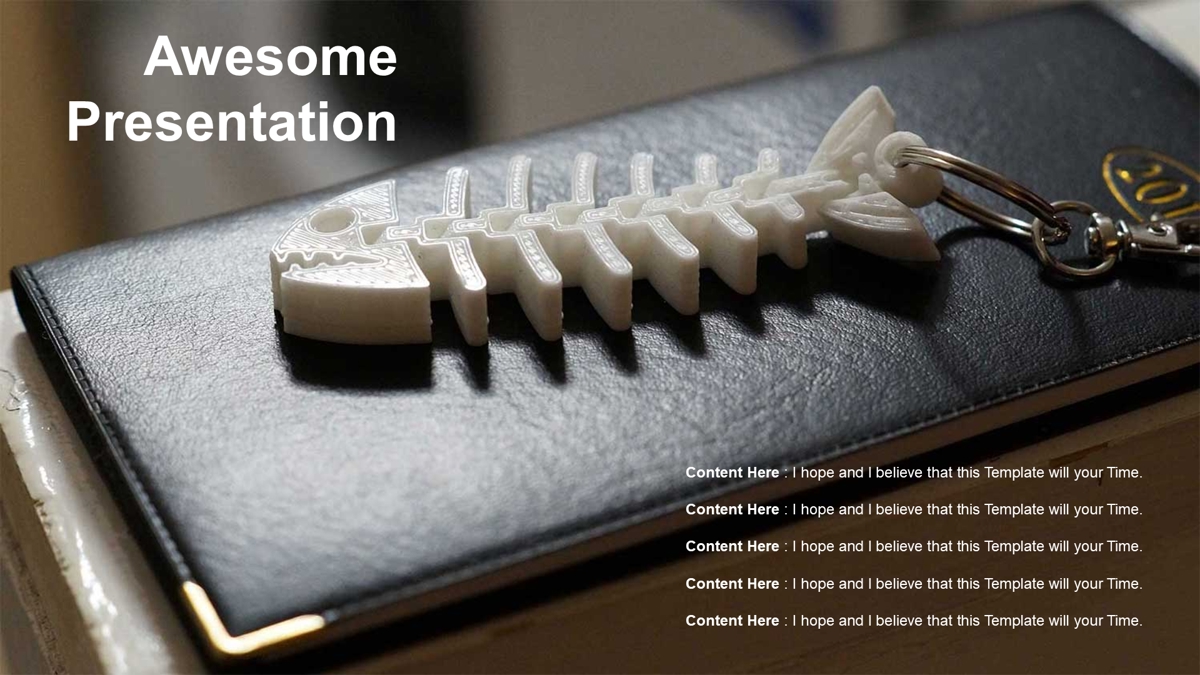 Awesome Presentation

Content Here : I hope and I believe that this Template will your Time.

Content Here : I hope and I believe that this Template will your Time.

Content Here : I hope and I believe that this Template will your Time.

Content Here : I hope and I believe that this Template will your Time.

Content Here : I hope and I believe that this Template will your Time.